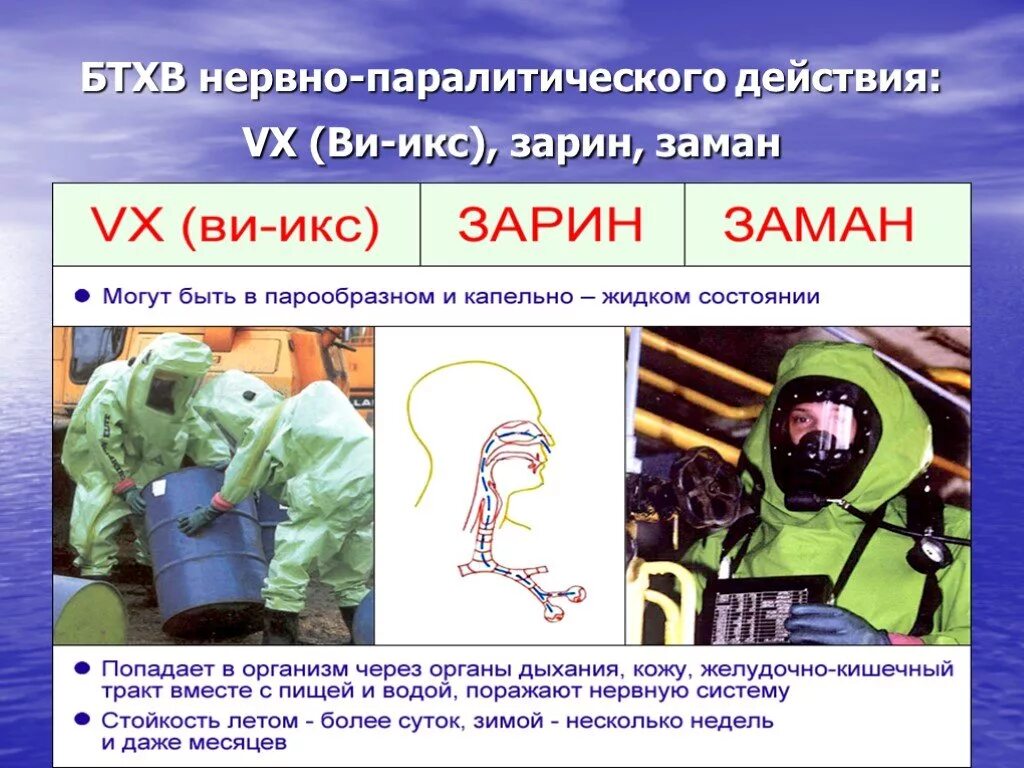 БТХВ нервно-паралитического действия: VX (Ви-икс), зарин, заман

| VX (ви-икс) | ЗАРИН | ЗАМАН |
|---|---|---|

● Могут быть в парообразном и капельно – жидком состоянии

● Попадает в организм через органы дыхания, кожу, желудочно-кишечный тракт вместе с пищей и водой, поражают нервную систему

● Стойкость летом - более суток, зимой - несколько недель и даже месяцев